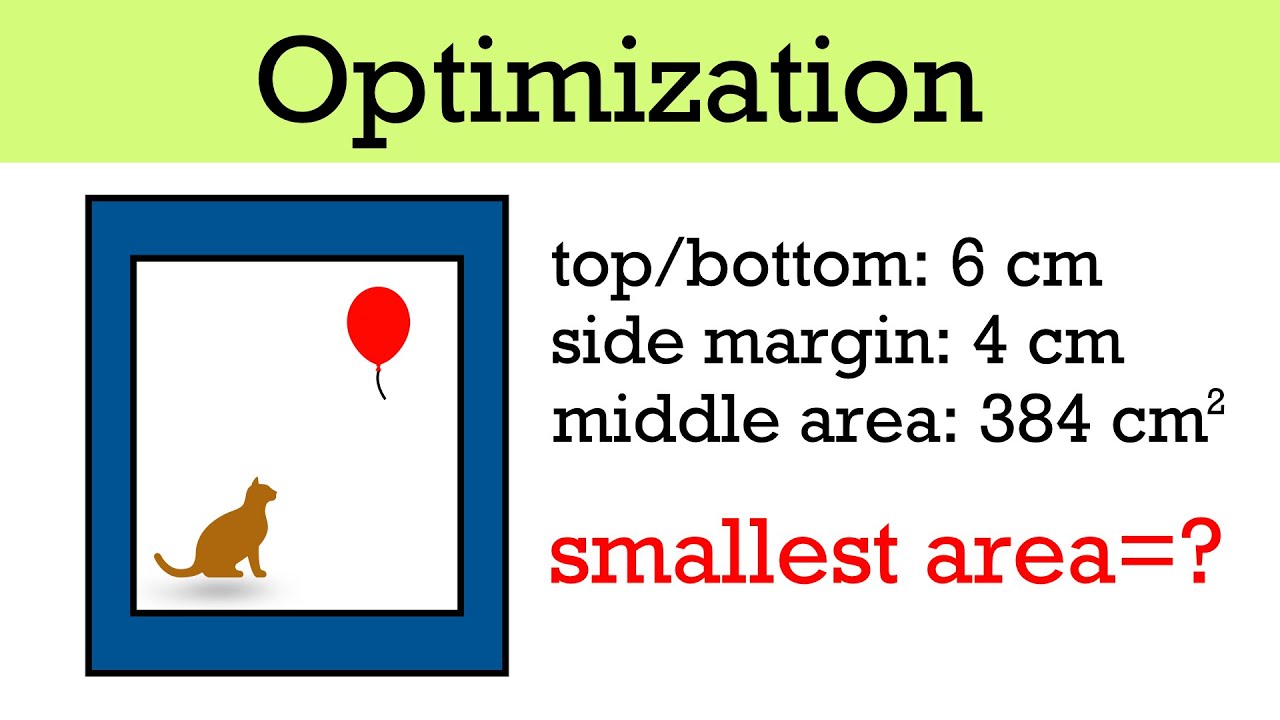 Optimization

top/bottom: 6 cm
side margin: 4 cm
middle area: 384 $cm^2$

smallest area=?